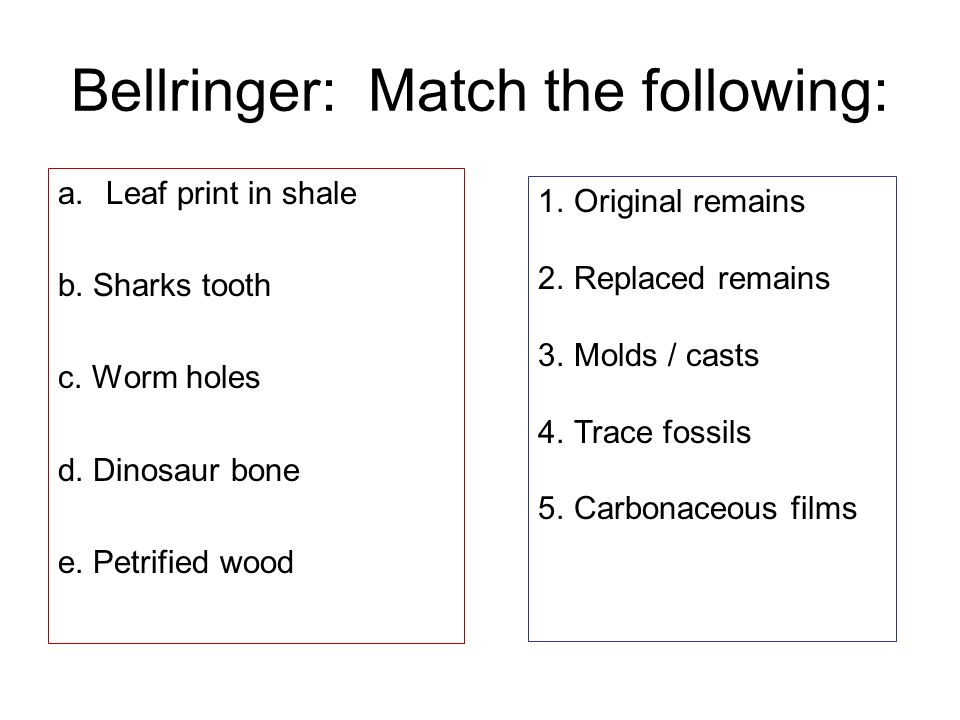 Bellringer:  Match the following:

a. Leaf print in shale

b. Sharks tooth

c. Worm holes

d. Dinosaur bone

e. Petrified wood

1. Original remains

2. Replaced remains

3. Molds / casts

4. Trace fossils

5. Carbonaceous films